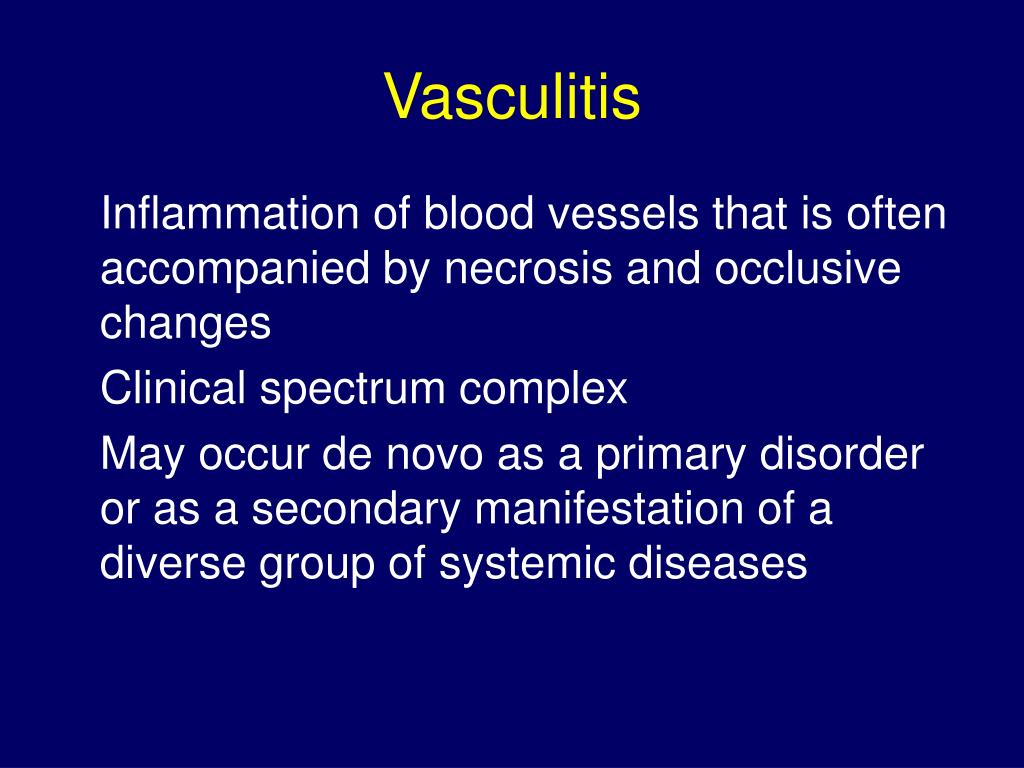 Vasculitis

Inflammation of blood vessels that is often accompanied by necrosis and occlusive changes

Clinical spectrum complex

May occur de novo as a primary disorder or as a secondary manifestation of a diverse group of systemic diseases